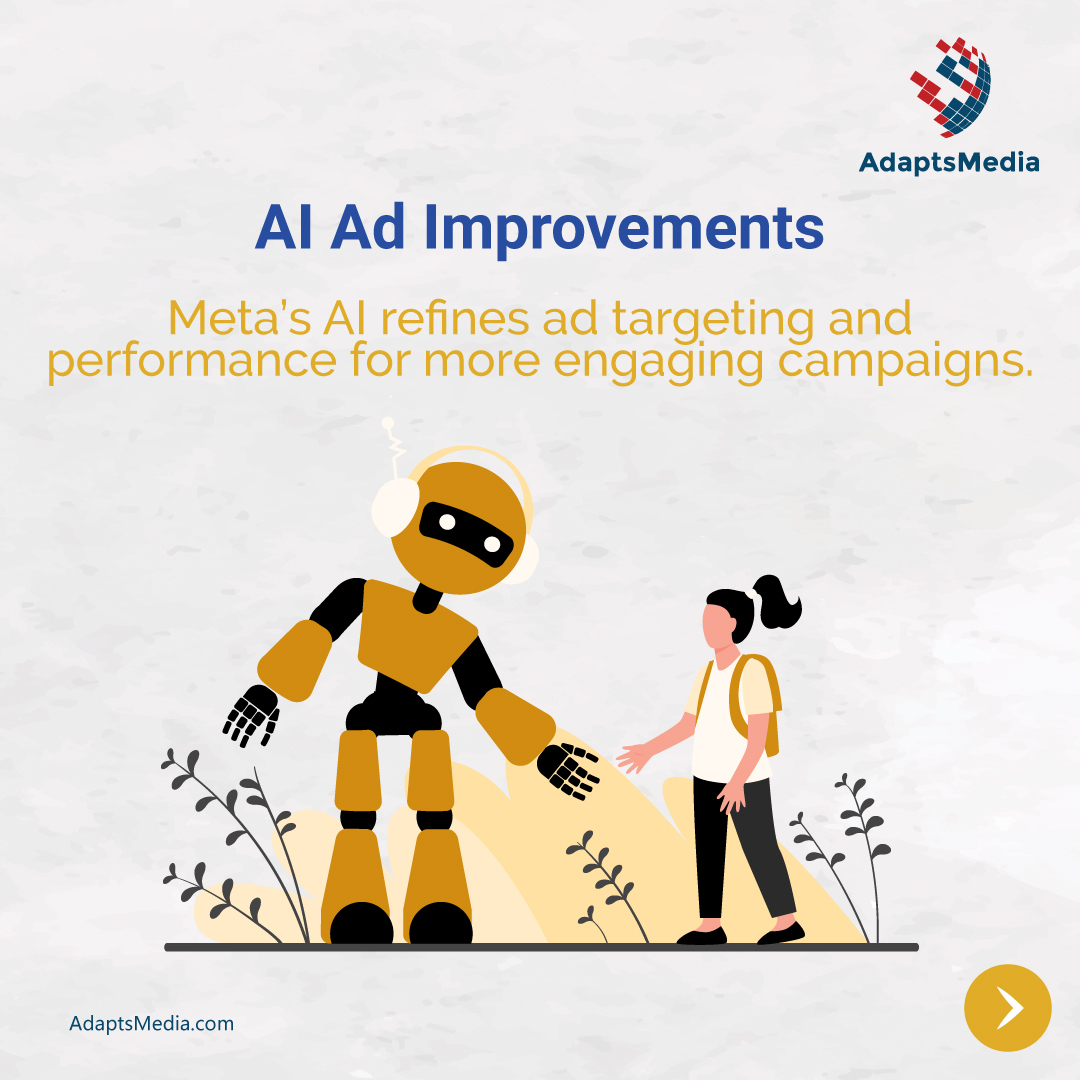 AdaptsMedia

AI Ad Improvements

Meta’s AI refines ad targeting and performance for more engaging campaigns.

AdaptsMedia.com